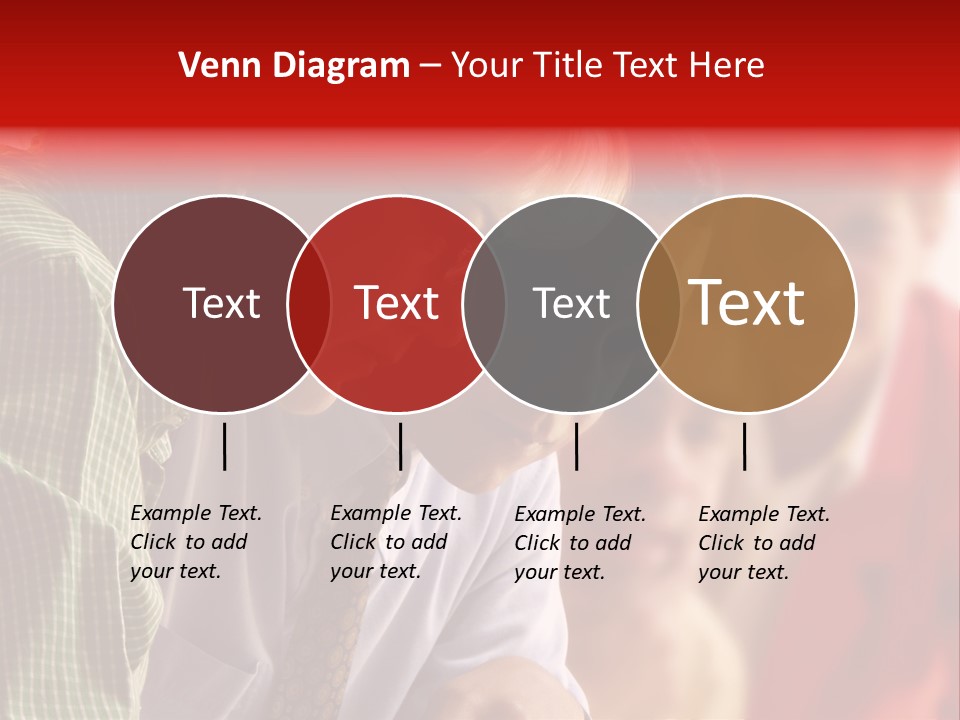 Venn Diagram – Your Title Text Here

Text

Text

Text

Text

Example Text. Click to add your text.

Example Text. Click to add your text.

Example Text. Click to add your text.

Example Text. Click to add your text.